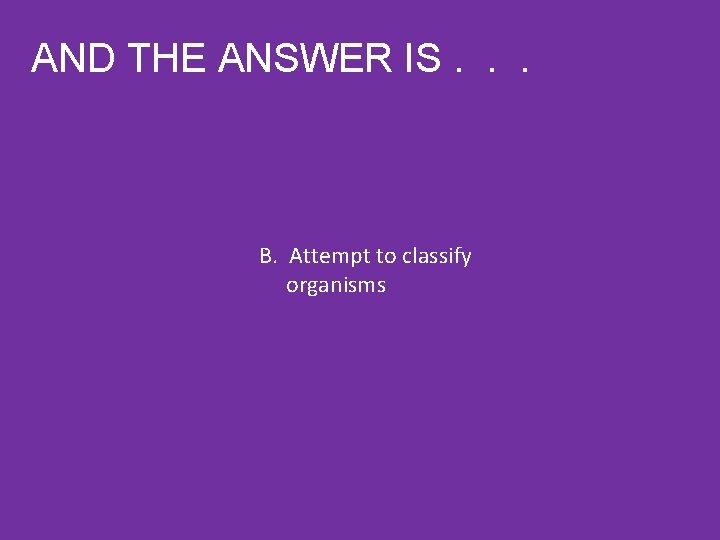 AND THE ANSWER IS . . .

B. Attempt to classify organisms